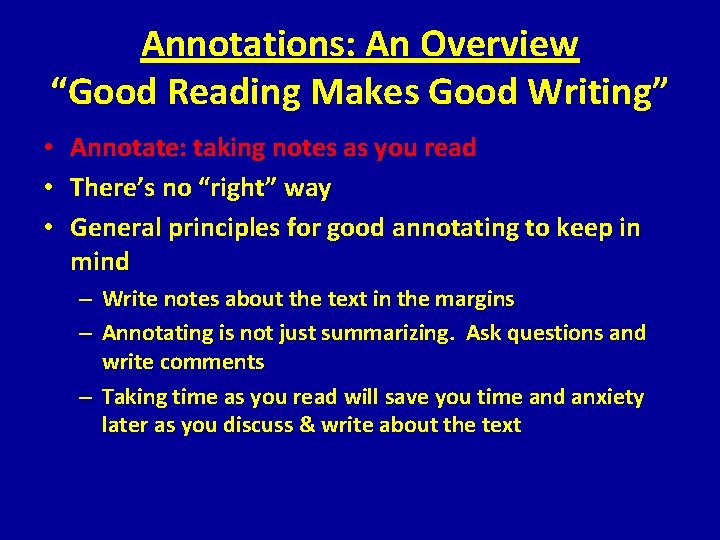 Annotations: An Overview
“Good Reading Makes Good Writing”

• Annotate: taking notes as you read
• There’s no “right” way
• General principles for good annotating to keep in mind
– Write notes about the text in the margins
– Annotating is not just summarizing. Ask questions and write comments
– Taking time as you read will save you time and anxiety later as you discuss & write about the text